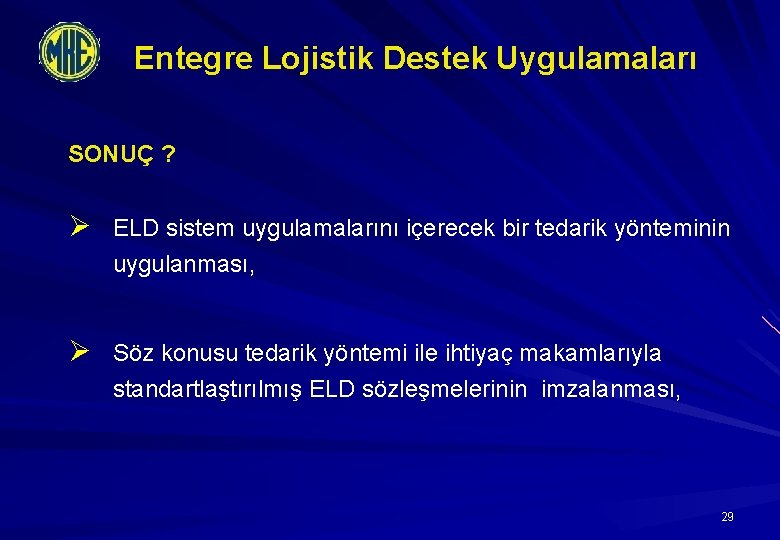 MKE

Entegre Lojistik Destek Uygulamaları

SONUÇ ?

➢ ELD sistem uygulamalarını içerecek bir tedarik yönteminin uygulanması,

➢ Söz konusu tedarik yöntemi ile ihtiyaç makamlarıyla standartlaştırılmış ELD sözleşmelerinin imzalanması,

29